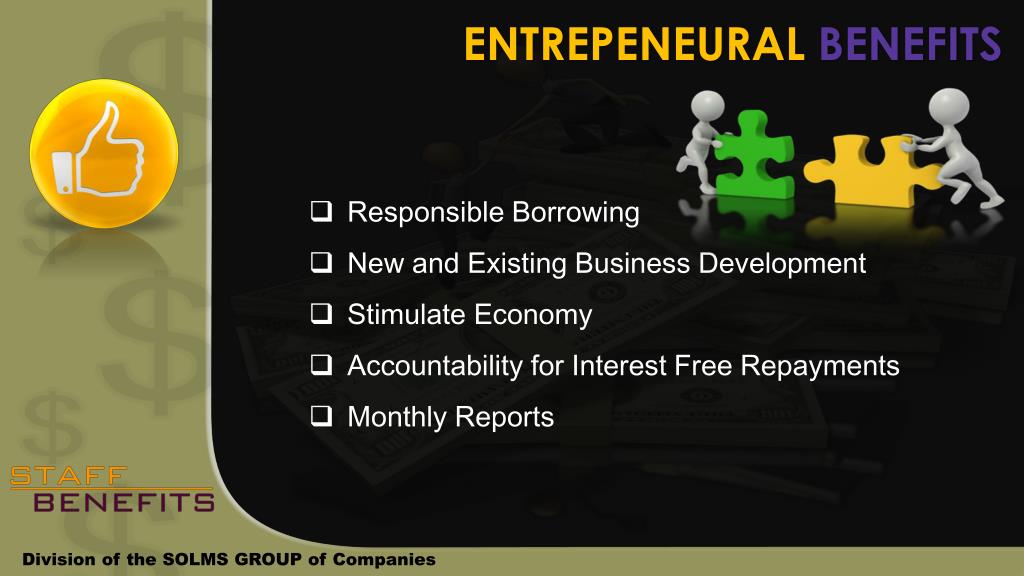 ENTREPENEURAL BENEFITS

❑ Responsible Borrowing
❑ New and Existing Business Development
❑ Stimulate Economy
❑ Accountability for Interest Free Repayments
❑ Monthly Reports

STAFF
BENEFITS

Division of the SOLMS GROUP of Companies